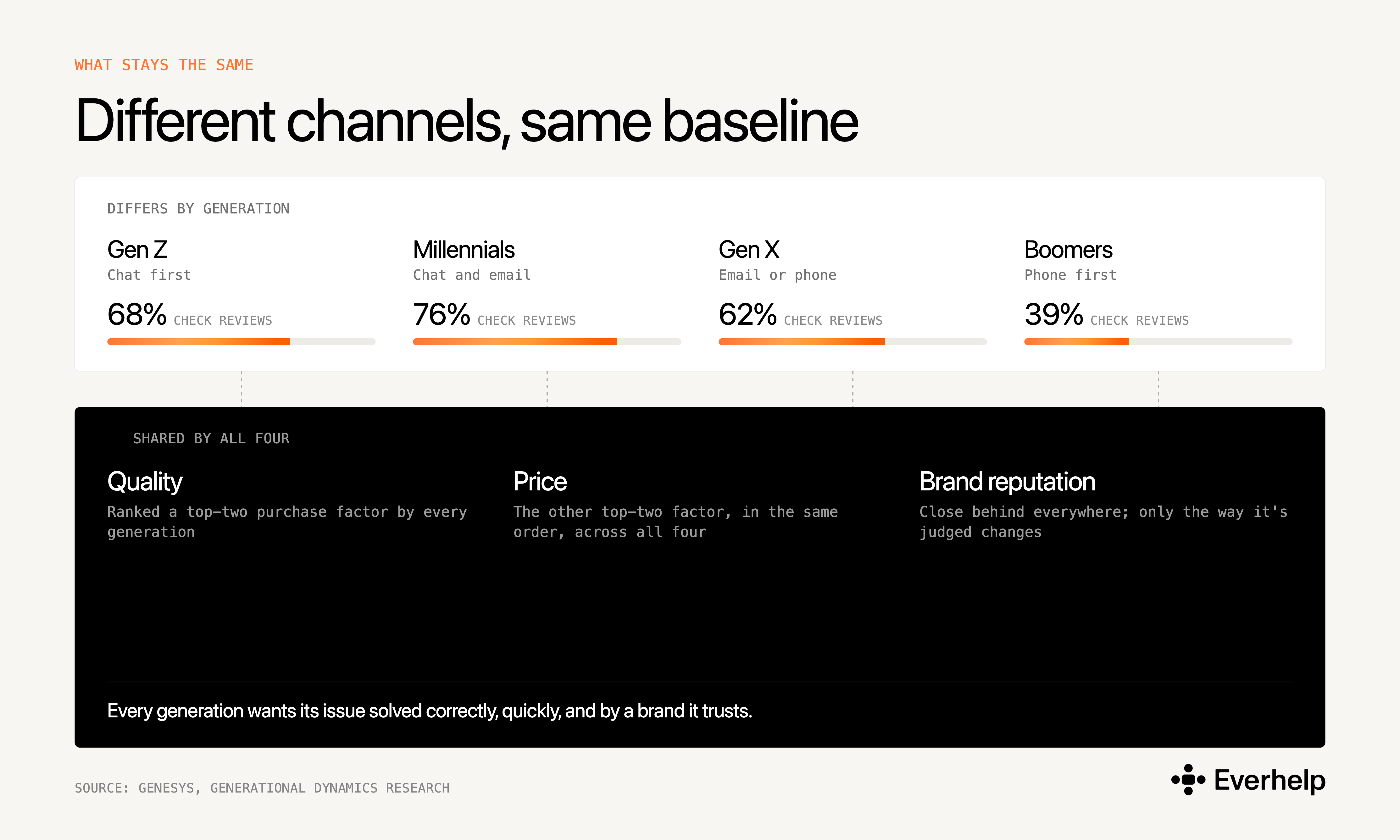 WHAT STAYS THE SAME

Different channels, same baseline

DIFFERS BY GENERATION

Gen Z
Chat first
68% CHECK REVIEWS

Millennials
Chat and email
76% CHECK REVIEWS

Gen X
Email or phone
62% CHECK REVIEWS

Boomers
Phone first
39% CHECK REVIEWS

SHARED BY ALL FOUR

Quality
Ranked a top-two purchase factor by every generation

Price
The other top-two factor, in the same order, across all four

Brand reputation
Close behind everywhere; only the way it's judged changes

Every generation wants its issue solved correctly, quickly, and by a brand it trusts.

SOURCE: GENESYS, GENERATIONAL DYNAMICS RESEARCH

Everhelp